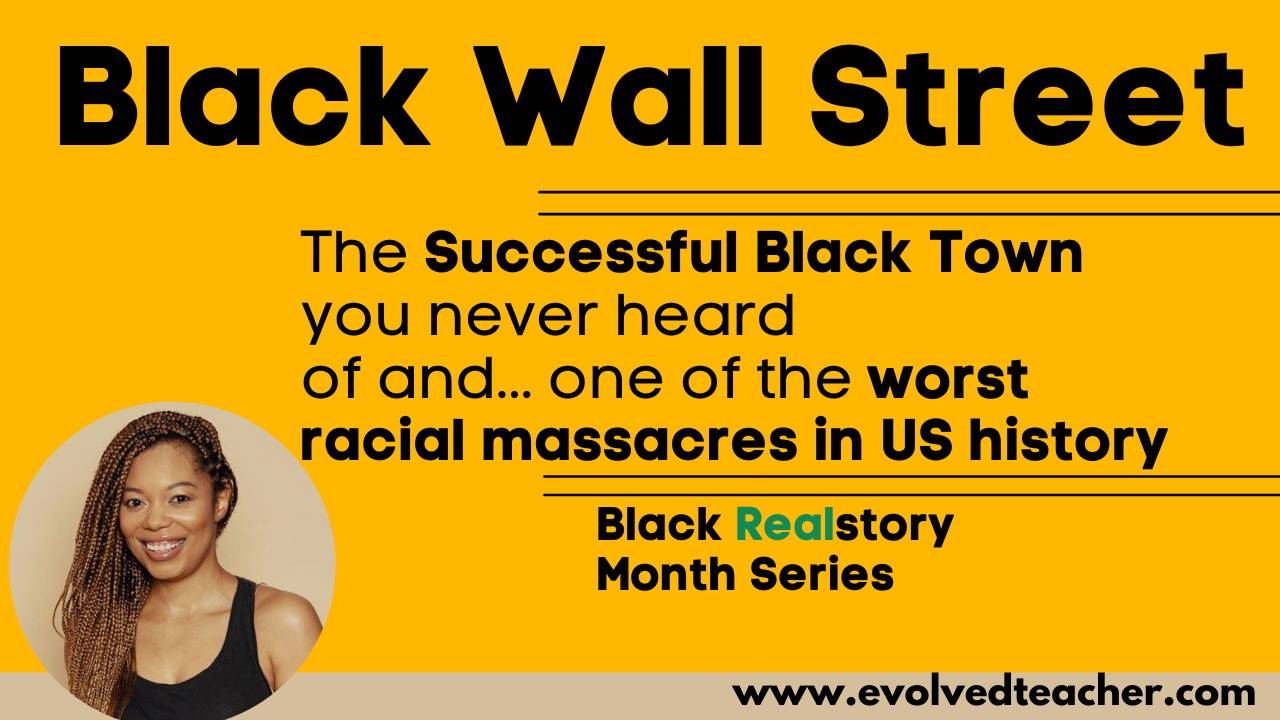 Black Wall Street

The Successful Black Town you never heard of and... one of the worst racial massacres in US history

Black Realstory Month Series

www.evolvedteacher.com